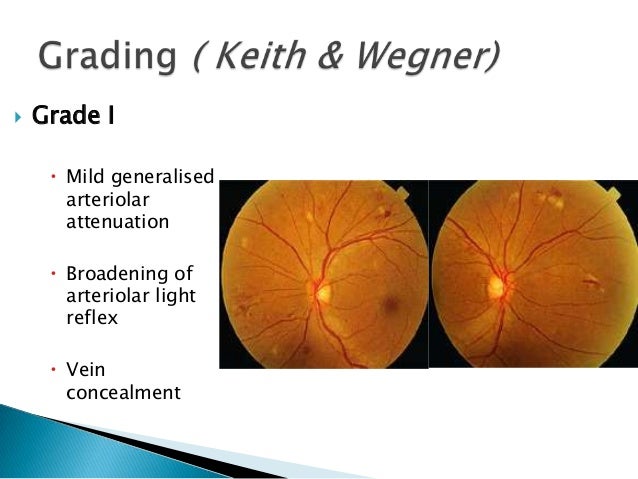 Grading ( Keith & Wegner)

Grade I

Mild generalised arteriolar attenuation

Broadening of arteriolar light reflex

Vein concealment